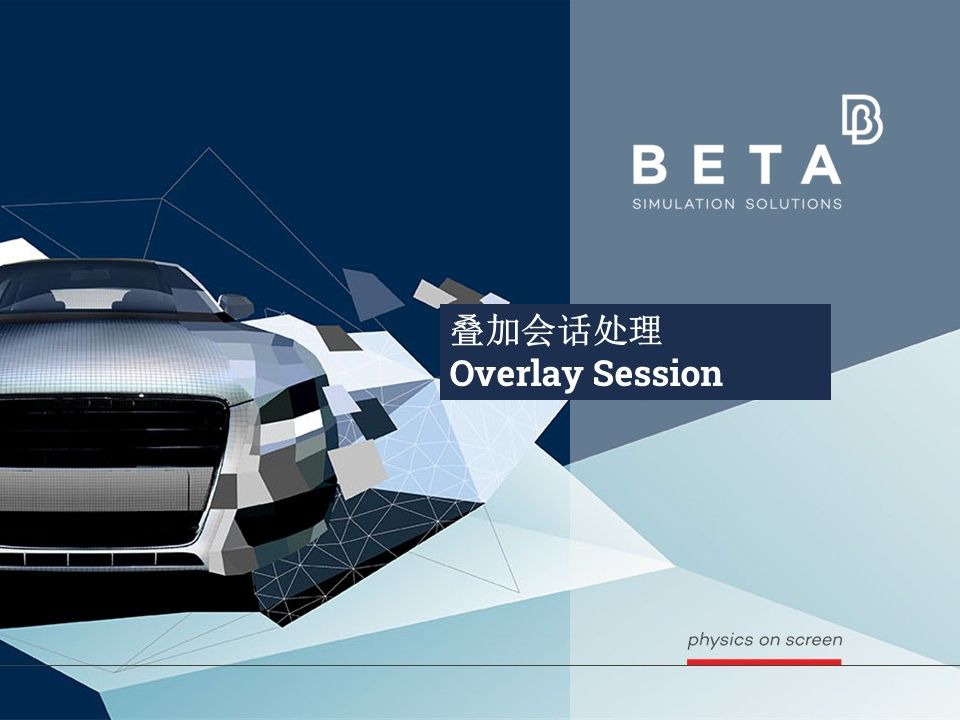 BETA
SIMULATION SOLUTIONS

叠加会话处理
Overlay Session

physics on screen